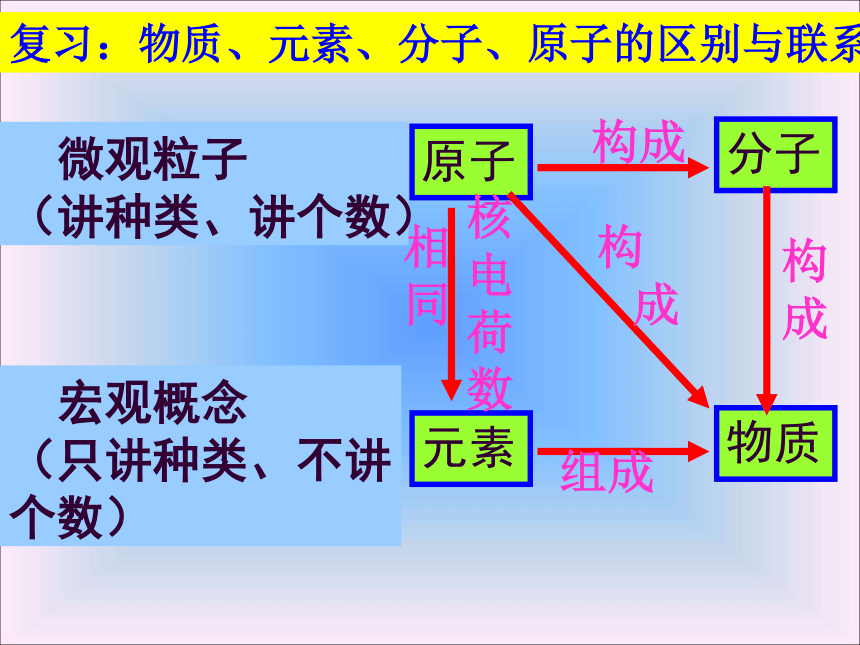 复习：物质、元素、分子、原子的区别与联系

微观粒子
（讲种类、讲个数）

宏观概念
（只讲种类、不讲个数）

原子

构成

分子

相同

核电荷数

构成

构成

元素

组成

物质